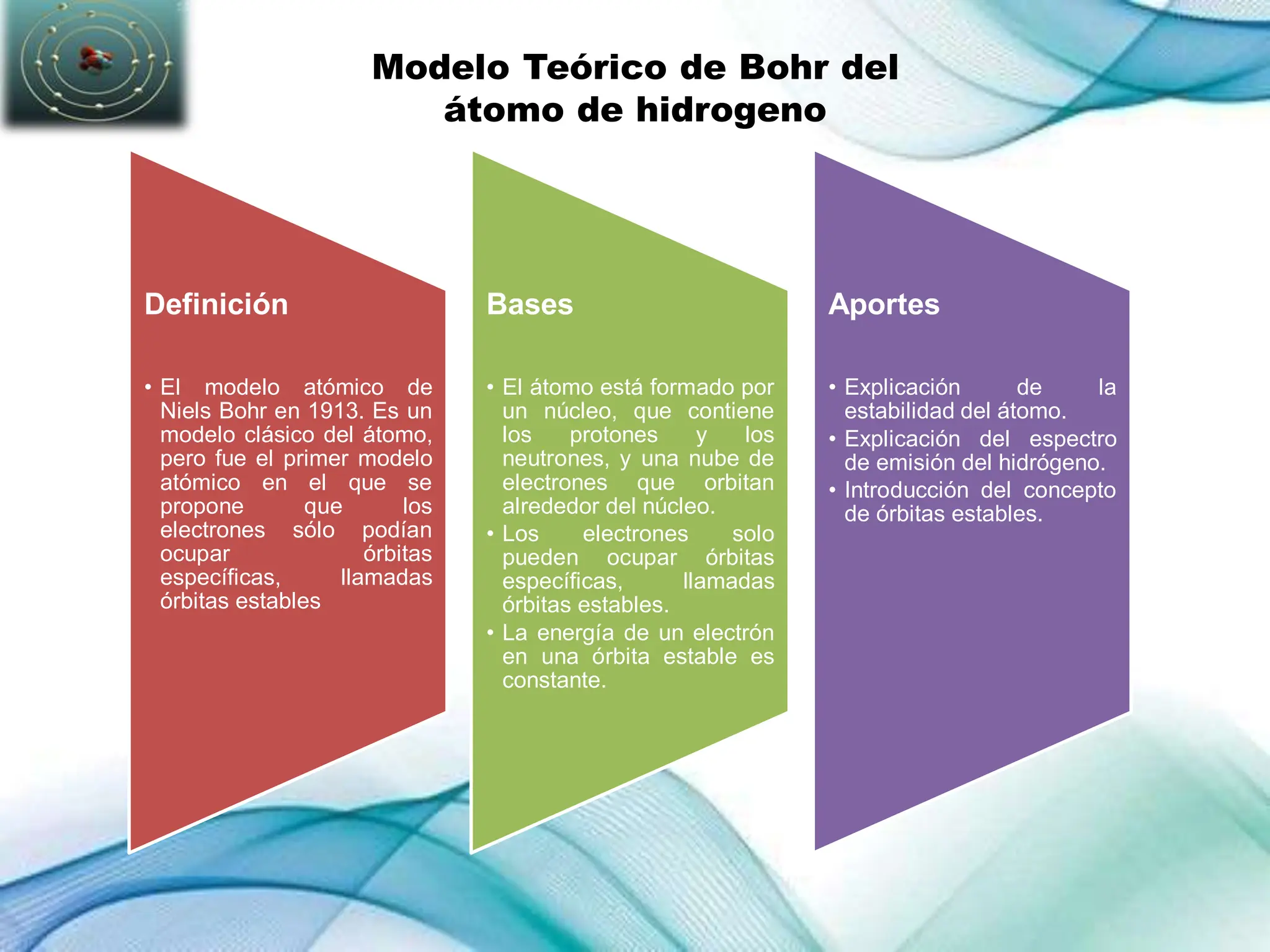 Modelo Teórico de Bohr del átomo de hidrogeno

Definición

• El modelo atómico de Niels Bohr en 1913. Es un modelo clásico del átomo, pero fue el primer modelo atómico en el que se propone que los electrones sólo podían ocupar órbitas específicas, llamadas órbitas estables

Bases

• El átomo está formado por un núcleo, que contiene los protones y los neutrones, y una nube de electrones que orbitan alrededor del núcleo.
• Los electrones solo pueden ocupar órbitas específicas, llamadas órbitas estables.
• La energía de un electrón en una órbita estable es constante.

Aportes

• Explicación de la estabilidad del átomo.
• Explicación del espectro de emisión del hidrógeno.
• Introducción del concepto de órbitas estables.